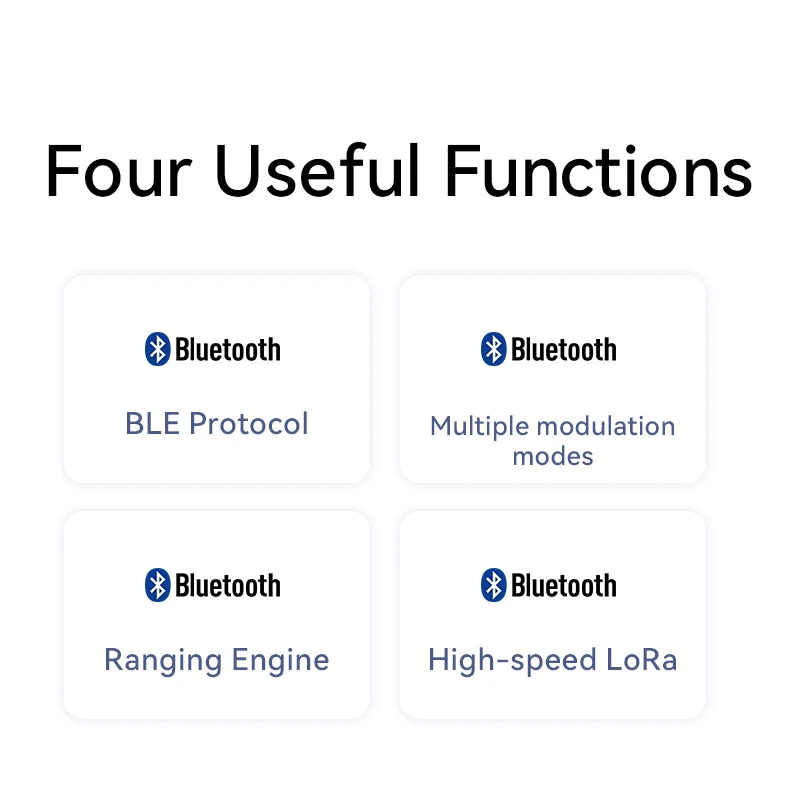 Four Useful Functions

Bluetooth

BLE Protocol

Bluetooth

Multiple modulation modes

Bluetooth

Ranging Engine

Bluetooth

High-speed LoRa